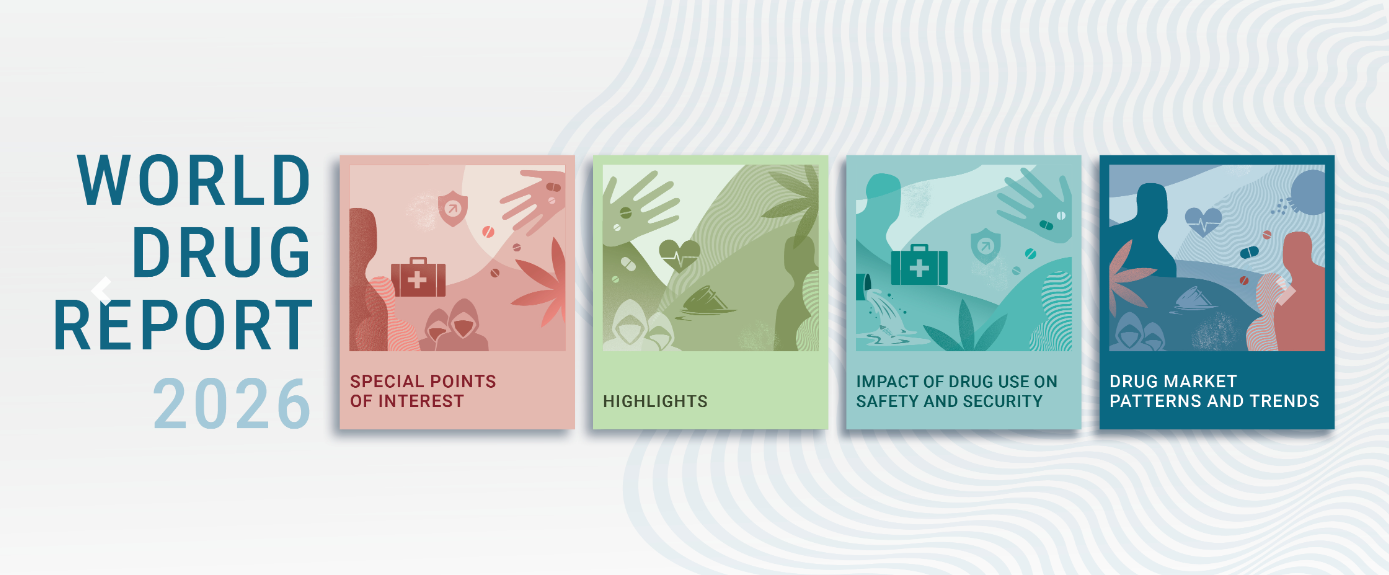 WORLD
DRUG
REPORT
2026

SPECIAL POINTS
OF INTEREST

HIGHLIGHTS

IMPACT OF DRUG USE ON
SAFETY AND SECURITY

DRUG MARKET
PATTERNS AND TRENDS